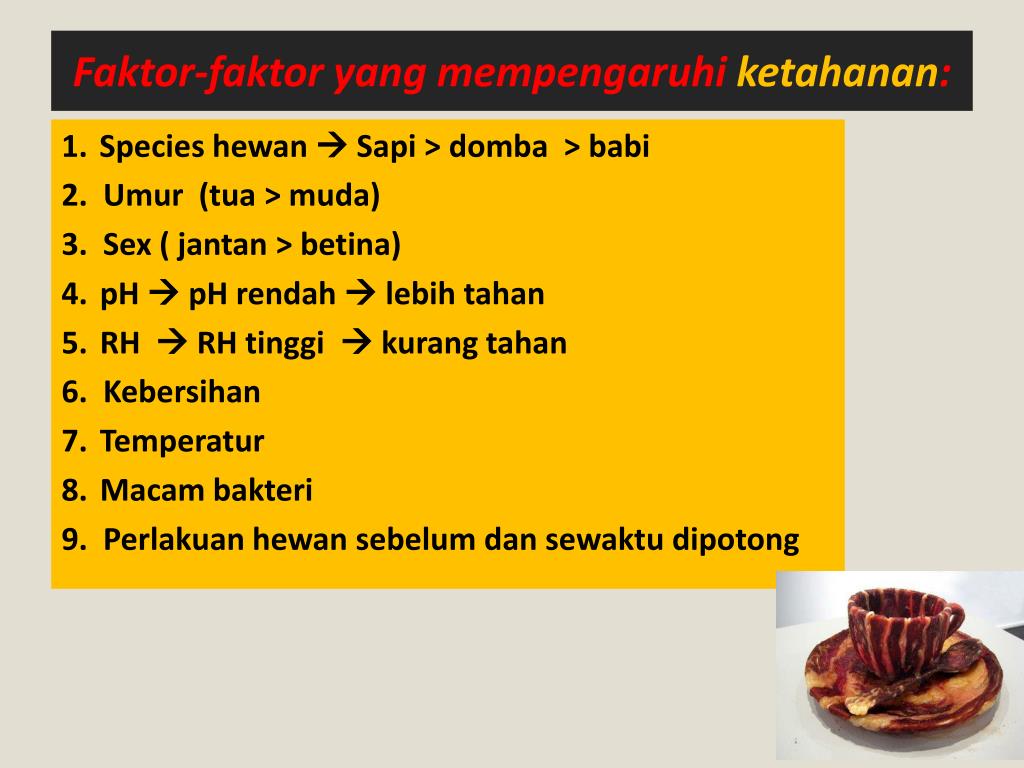 Faktor-faktor yang mempengaruhi ketahanan:

1. Species hewan → Sapi > domba > babi
2. Umur (tua > muda)
3. Sex ( jantan > betina)
4. pH → pH rendah → lebih tahan
5. RH → RH tinggi → kurang tahan
6. Kebersihan
7. Temperatur
8. Macam bakteri
9. Perlakuan hewan sebelum dan sewaktu dipotong